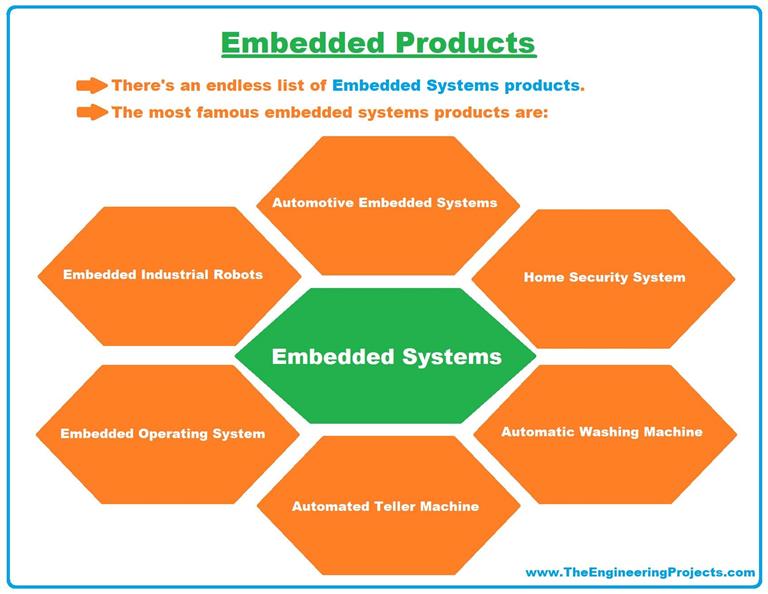 Embedded Products

There's an endless list of Embedded Systems products.

The most famous embedded systems products are:

Automotive Embedded Systems

Embedded Industrial Robots

Home Security System

Embedded Systems

Embedded Operating System

Automatic Washing Machine

Automated Teller Machine

www.TheEngineeringProjects.com